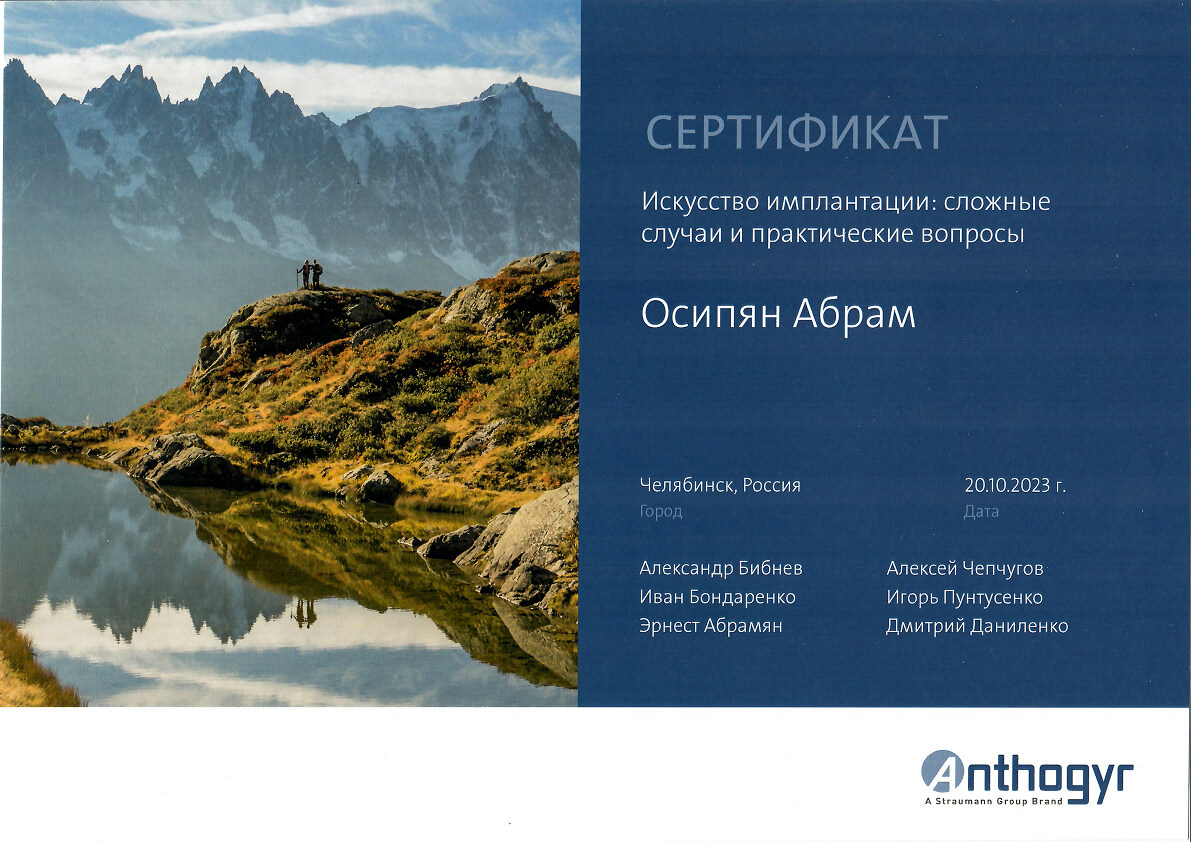 СЕРТИФИКАТ

Искусство имплантации: сложные случаи и практические вопросы

Осипян Абрам

Челябинск, Россия
Город

20.10.2023 г.
Дата

Александр Бибнев
Иван Бондаренко
Эрнест Абрамян

Алексей Чепчугов
Игорь Пунтусенко
Дмитрий Даниленко

Anthogyr
A Straumann Group Brand